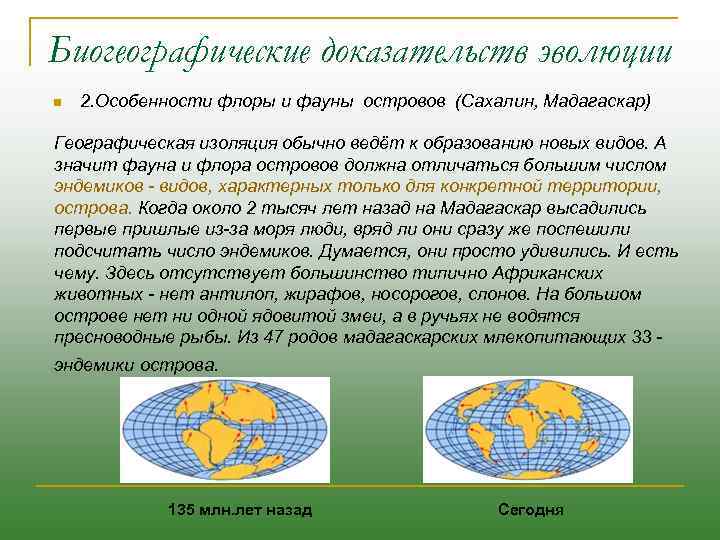 Биогеографические доказательств эволюции

2.Особенности флоры и фауны островов (Сахалин, Мадагаскар)

Географическая изоляция обычно ведёт к образованию новых видов. А значит фауна и флора островов должна отличаться большим числом эндемиков - видов, характерных только для конкретной территории, острова. Когда около 2 тысяч лет назад на Мадагаскар высадились первые пришлые из-за моря люди, вряд ли они сразу же поспешили подсчитать число эндемиков. Думается, они просто удивились. И есть чему. Здесь отсутствует большинство типично Африканских животных - нет антилоп, жирафов, носорогов, слонов. На большом острове нет ни одной ядовитой змеи, а в ручьях не водятся пресноводные рыбы. Из 47 родов мадагаскарских млекопитающих 33 - эндемики острова.

135 млн.лет назад

Сегодня